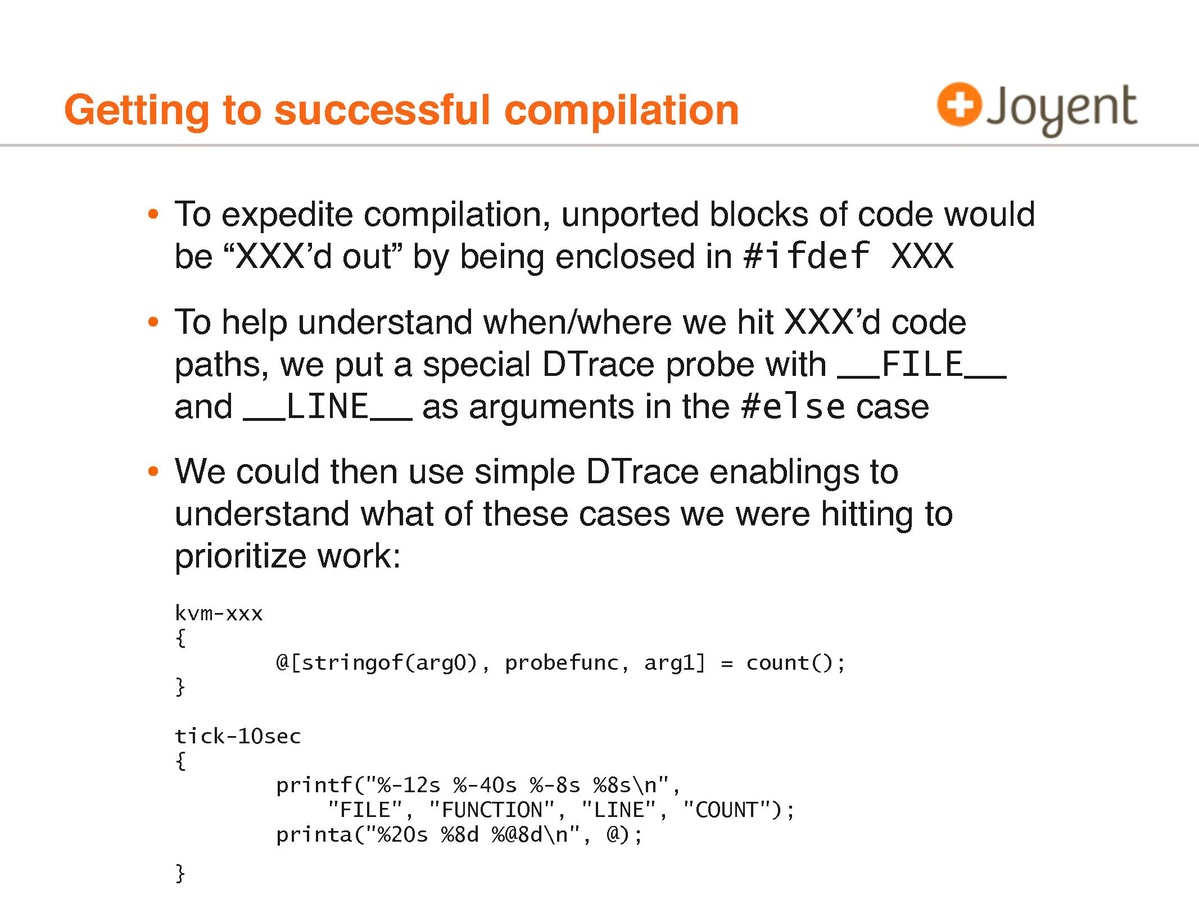 Getting to successful compilation

Joyent

• To expedite compilation, unported blocks of code would be “XXX’d out” by being enclosed in #ifdef XXX

• To help understand when/where we hit XXX’d code paths, we put a special DTrace probe with __FILE__ and __LINE__ as arguments in the #else case

• We could then use simple DTrace enablings to understand what of these cases we were hitting to prioritize work:

kvm-xxx
{
        @[stringof(arg0), probefunc, arg1] = count();
}

tick-10sec
{
        printf("%-12s %-40s %-8s %8s\n",
            "FILE", "FUNCTION", "LINE", "COUNT");
        printa("%20s %8d %@8d\n", @);

}